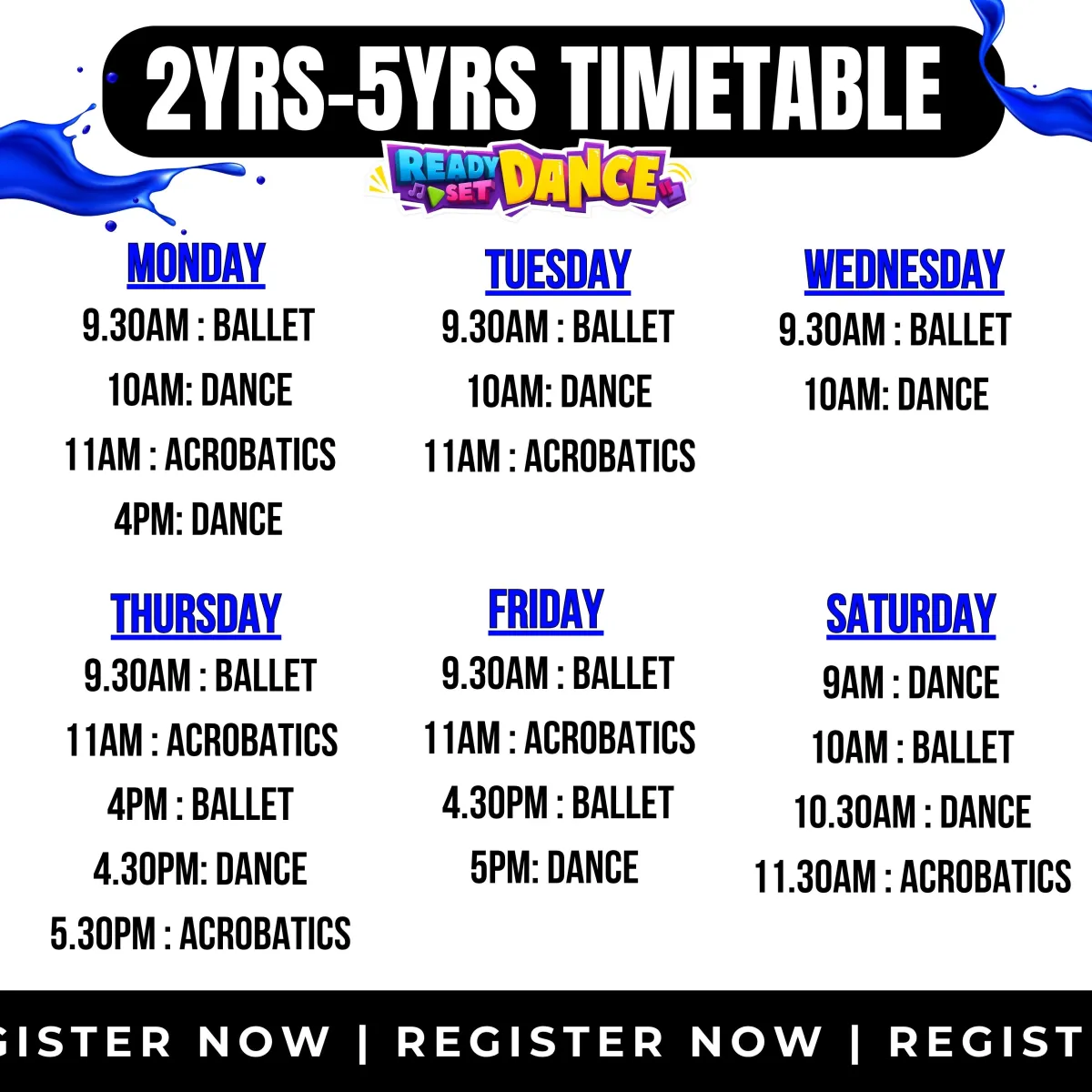 2YRS-5YRS TIMETABLE

READY SET DANCE

MONDAY
9.30AM : BALLET
10AM: DANCE
11AM : ACROBATICS
4PM: DANCE

TUESDAY
9.30AM : BALLET
10AM: DANCE
11AM : ACROBATICS

WEDNESDAY
9.30AM : BALLET
10AM: DANCE

THURSDAY
9.30AM : BALLET
11AM : ACROBATICS
4PM : BALLET
4.30PM: DANCE
5.30PM : ACROBATICS

FRIDAY
9.30AM : BALLET
11AM : ACROBATICS
4.30PM : BALLET
5PM: DANCE

SATURDAY
9AM : DANCE
10AM : BALLET
10.30AM : DANCE
11.30AM : ACROBATICS

GISTER NOW | REGISTER NOW | REGIST